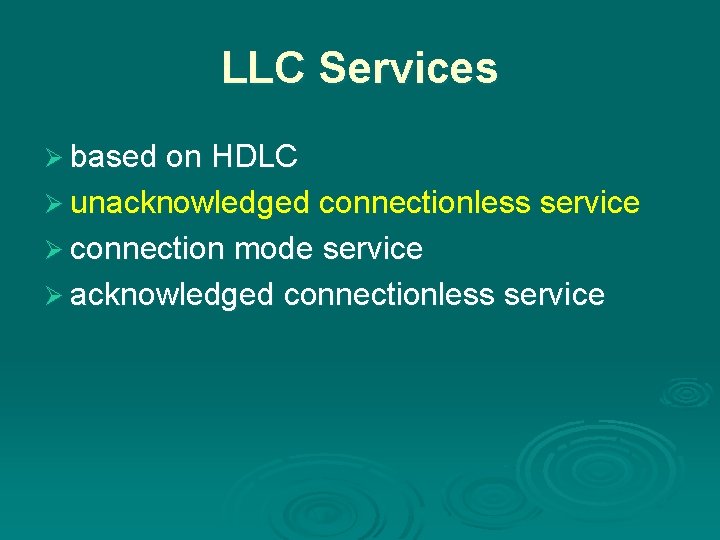 LLC Services

➢ based on HDLC
➢ unacknowledged connectionless service
➢ connection mode service
➢ acknowledged connectionless service